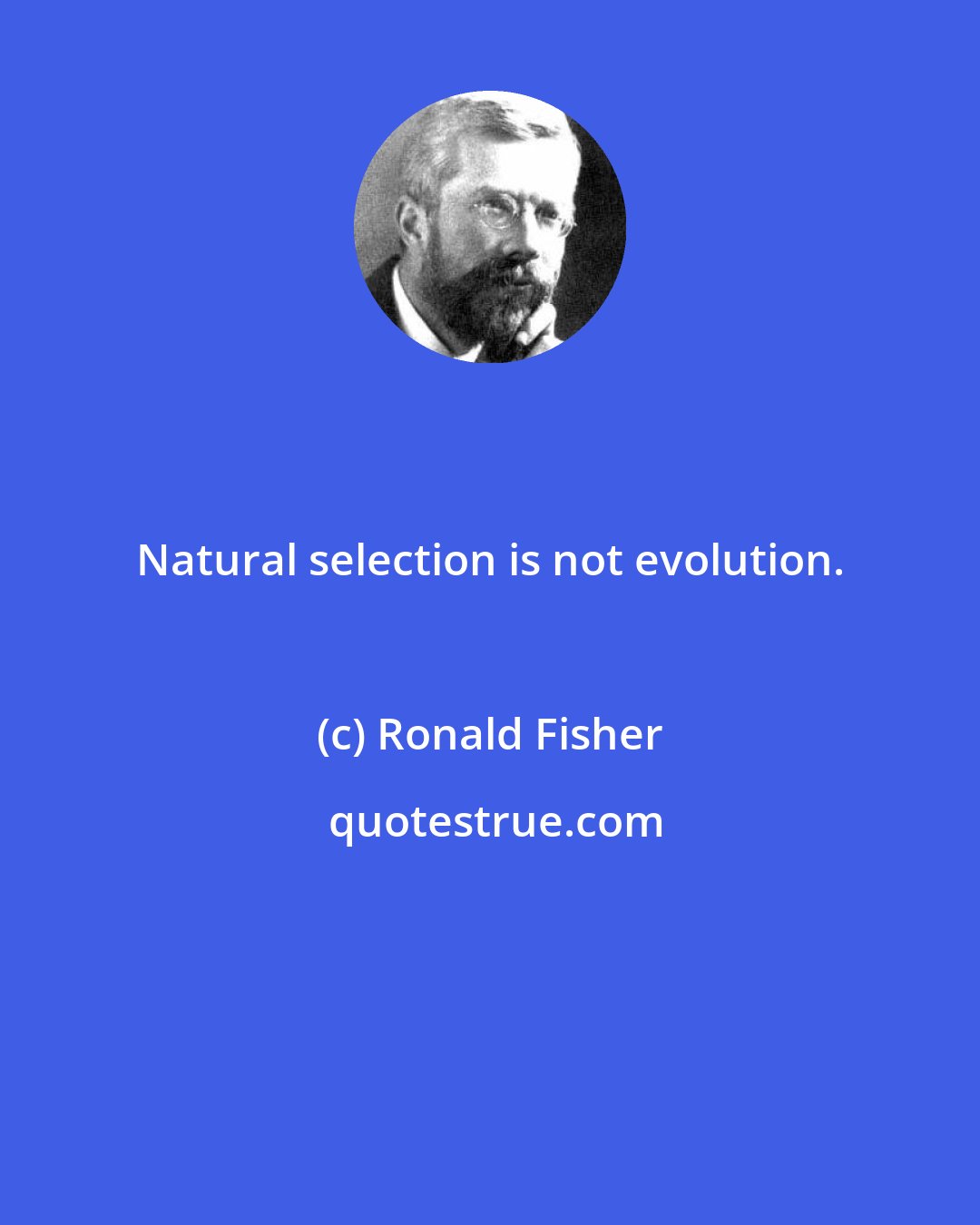 Natural selection is not evolution.

(c) Ronald Fisher

quotestrue.com